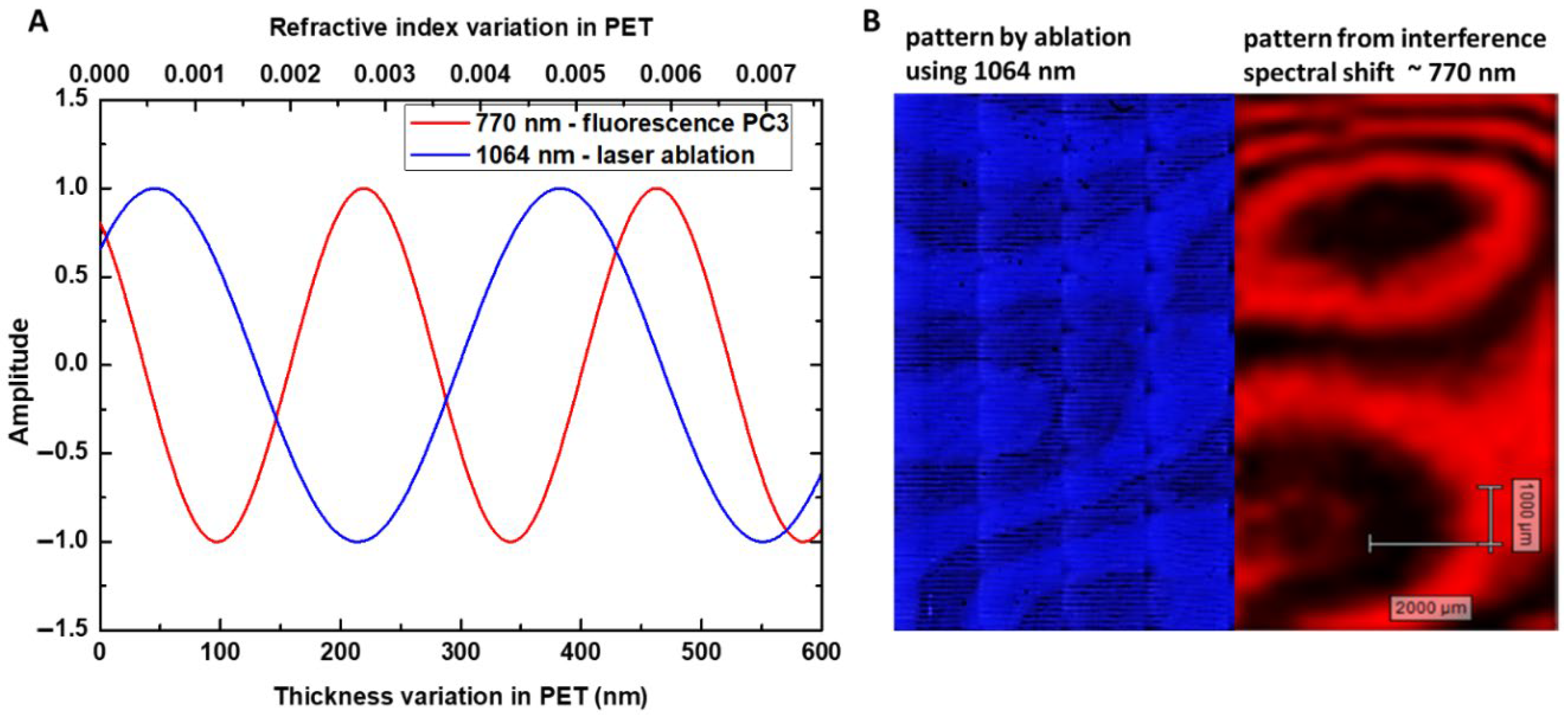 A

Refractive index variation in PET

0.000 0.001 0.002 0.003 0.004 0.005 0.006 0.007

1.5
1.0
0.5
0.0
−0.5
−1.0
−1.5

Amplitude

770 nm - fluorescence PC3
1064 nm - laser ablation

0 100 200 300 400 500 600

Thickness variation in PET (nm)

B

pattern by ablation using 1064 nm

pattern from interference spectral shift ~ 770 nm

1000 µm

2000 µm